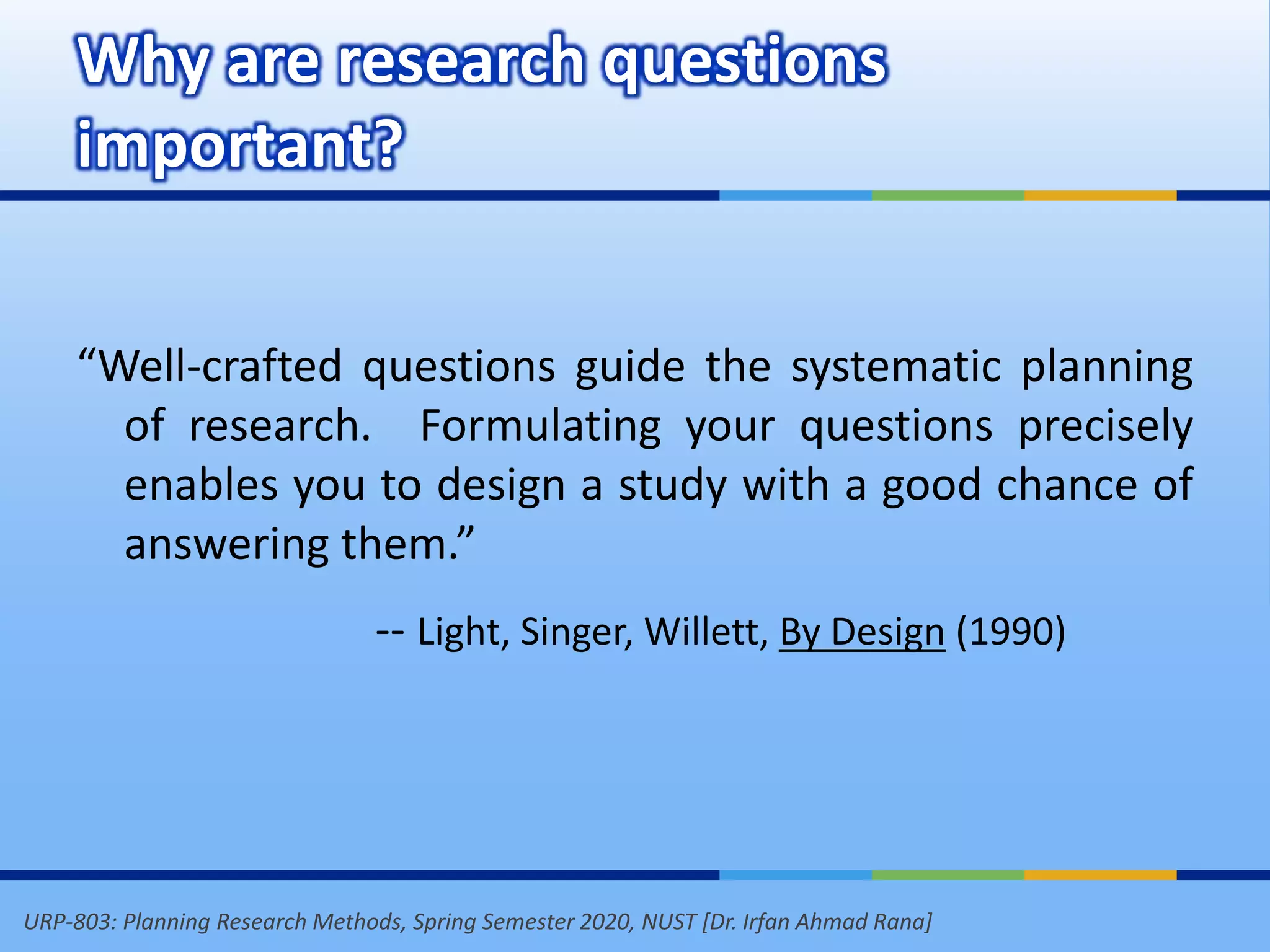 Why are research questions important?

“Well-crafted questions guide the systematic planning of research. Formulating your questions precisely enables you to design a study with a good chance of answering them.”

-- Light, Singer, Willett, By Design (1990)

URP-803: Planning Research Methods, Spring Semester 2020, NUST [Dr. Irfan Ahmad Rana]